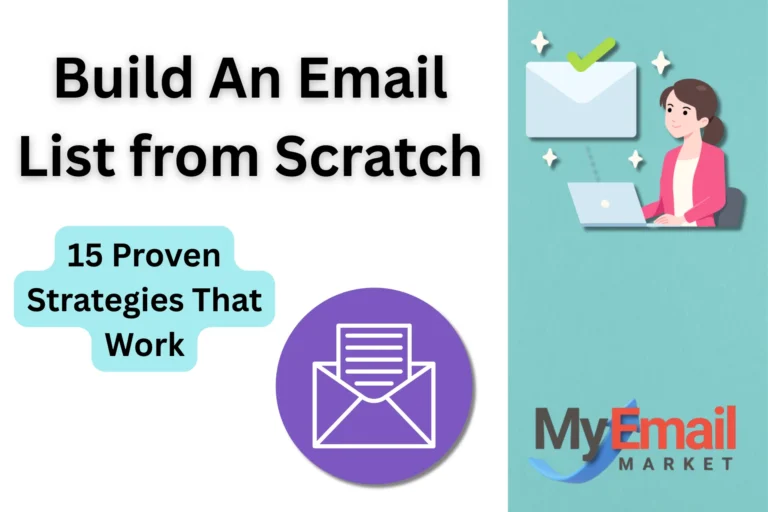 Build An Email List from Scratch

15 Proven Strategies That Work

MyEmail MARKET